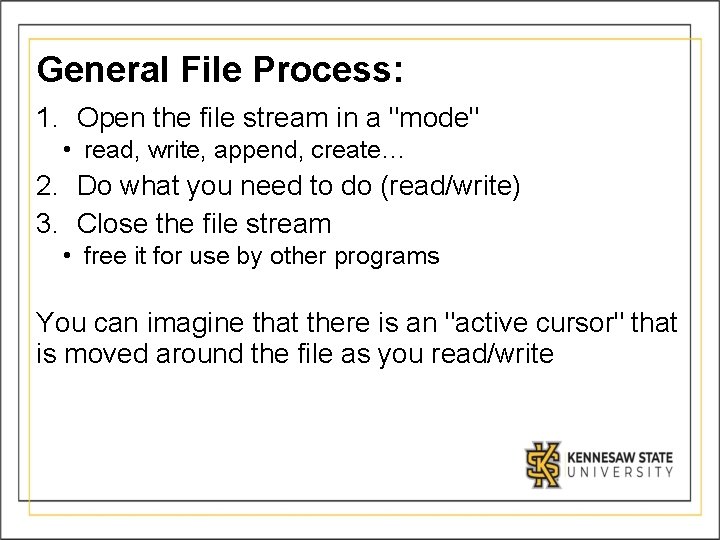 General File Process:

1. Open the file stream in a "mode"
• read, write, append, create…
2. Do what you need to do (read/write)
3. Close the file stream
• free it for use by other programs

You can imagine that there is an "active cursor" that is moved around the file as you read/write

KENNESAW STATE UNIVERSITY